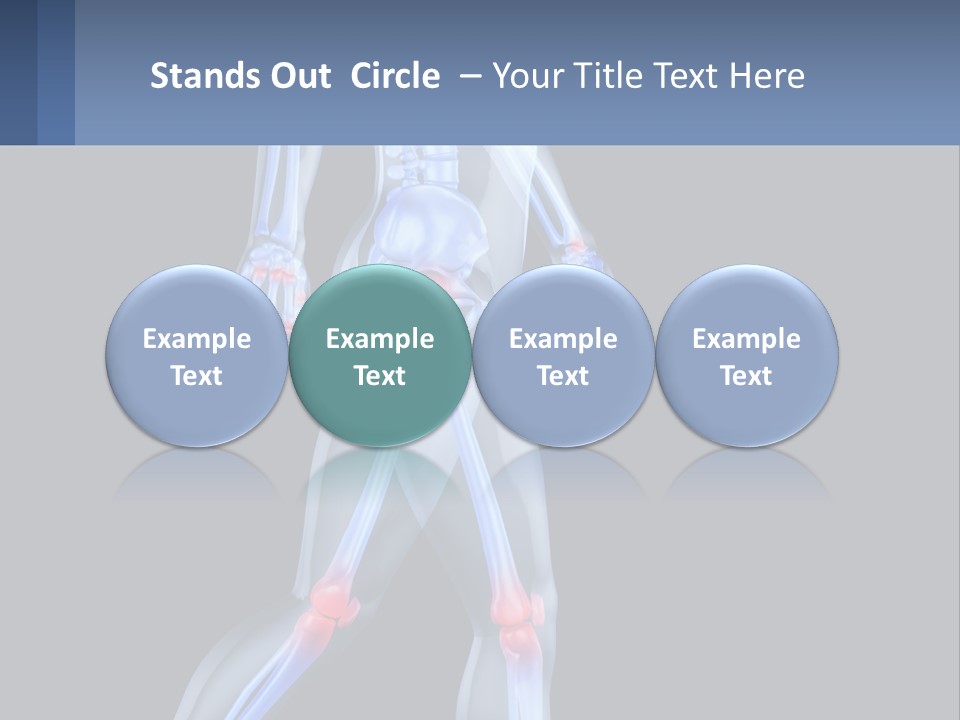 Stands Out  Circle  – Your Title Text Here

Example Text

Example Text

Example Text

Example Text